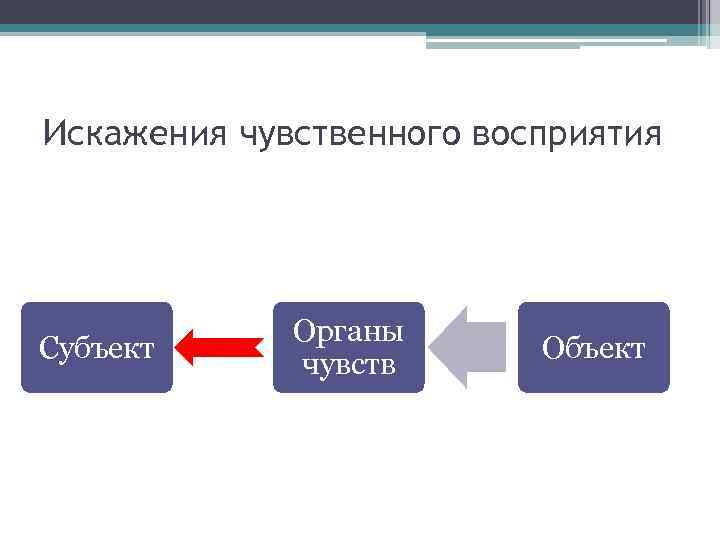 Искажения чувственного восприятия

Субъект

Органы чувств

Объект